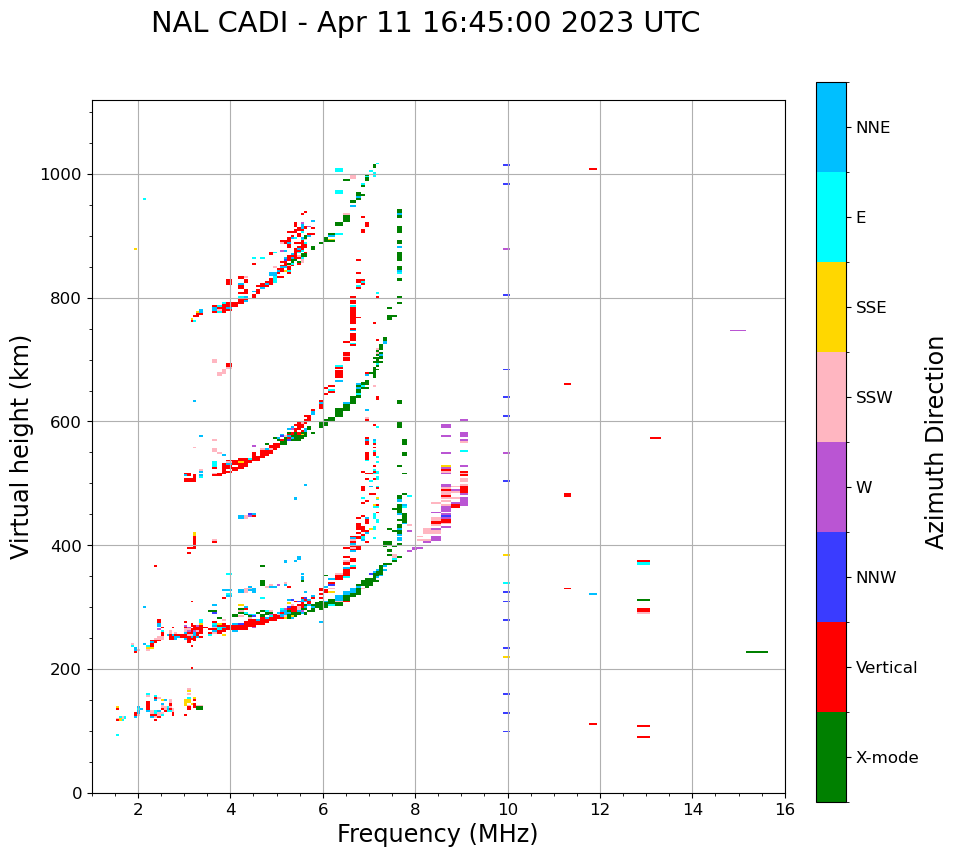 NAL CADI - Apr 11 16:45:00 2023 UTC

Virtual height (km)

1000
800
600
400
200
0

2
4
6
8
10
12
14
16

Frequency (MHz)

NNE
E
SSE
SSW
W
NNW
Vertical
X-mode

Azimuth Direction